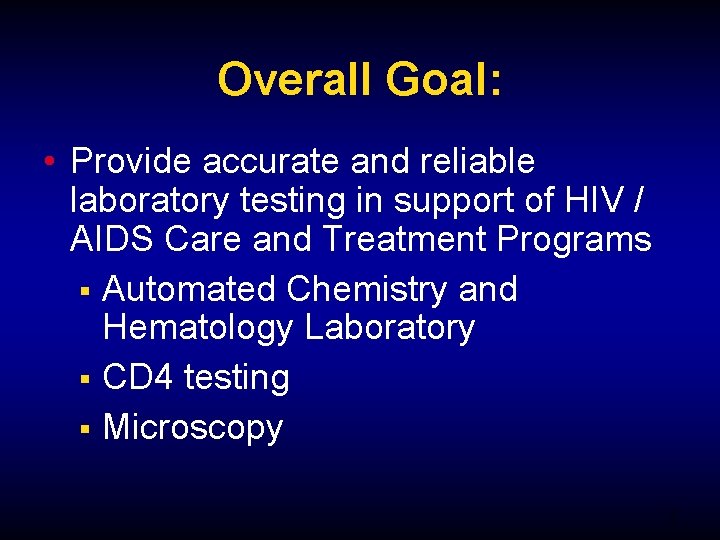 Overall Goal:

• Provide accurate and reliable laboratory testing in support of HIV / AIDS Care and Treatment Programs
 ▪ Automated Chemistry and Hematology Laboratory
 ▪ CD4 testing
 ▪ Microscopy